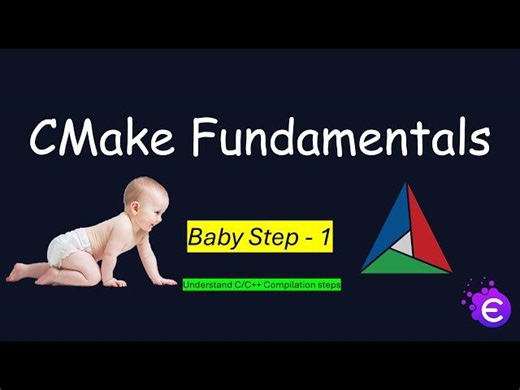 CMake Fundamentals

Baby Step - 1

Understand C/C++ Compilation steps

E